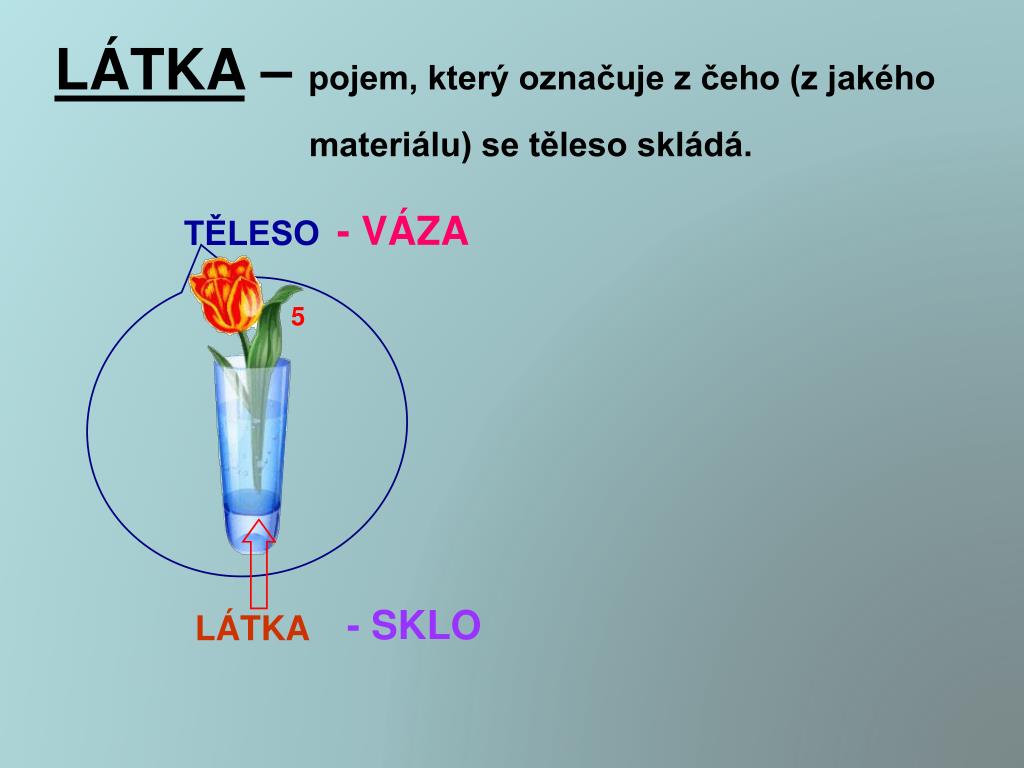 LÁTKA – pojem, který označuje z čeho (z jakého materiálu) se těleso skládá.

TĚLESO - VÁZA

5

LÁTKA - SKLO